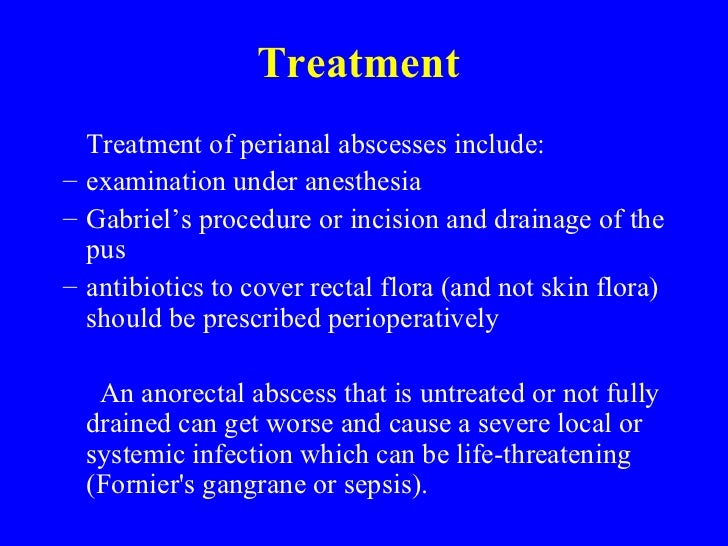 Treatment

Treatment of perianal abscesses include:
– examination under anesthesia
– Gabriel’s procedure or incision and drainage of the pus
– antibiotics to cover rectal flora (and not skin flora) should be prescribed perioperatively

An anorectal abscess that is untreated or not fully drained can get worse and cause a severe local or systemic infection which can be life-threatening (Fornier's gangrane or sepsis).